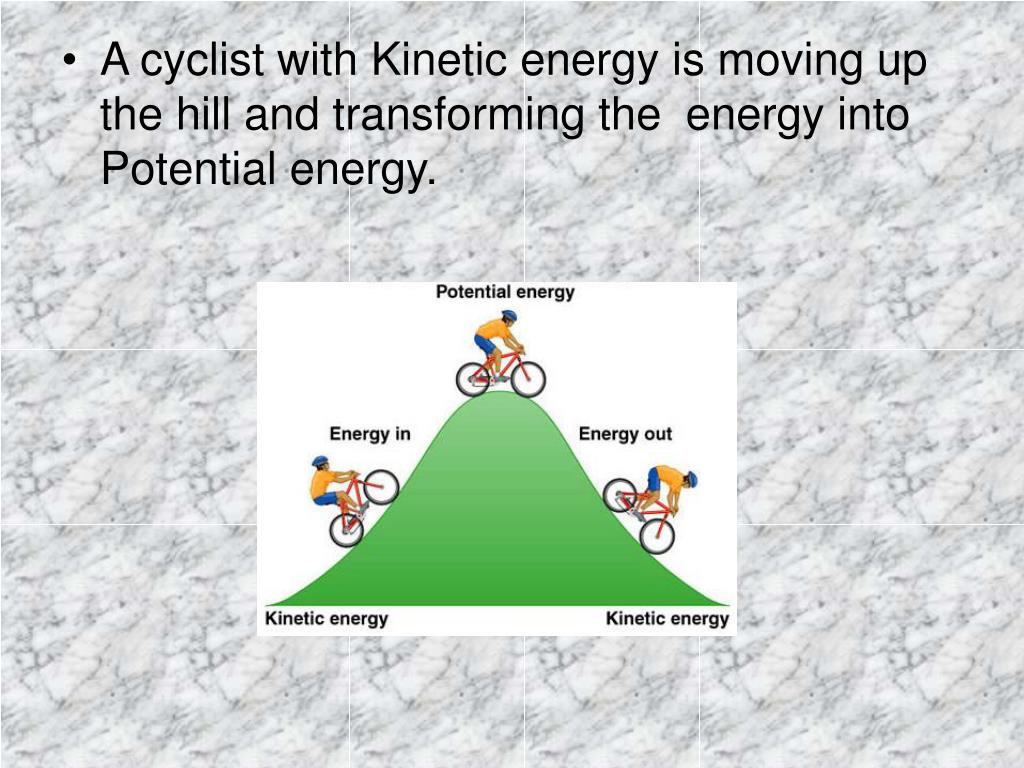 • A cyclist with Kinetic energy is moving up the hill and transforming the energy into Potential energy.

Potential energy

Energy in

Energy out

Kinetic energy

Kinetic energy